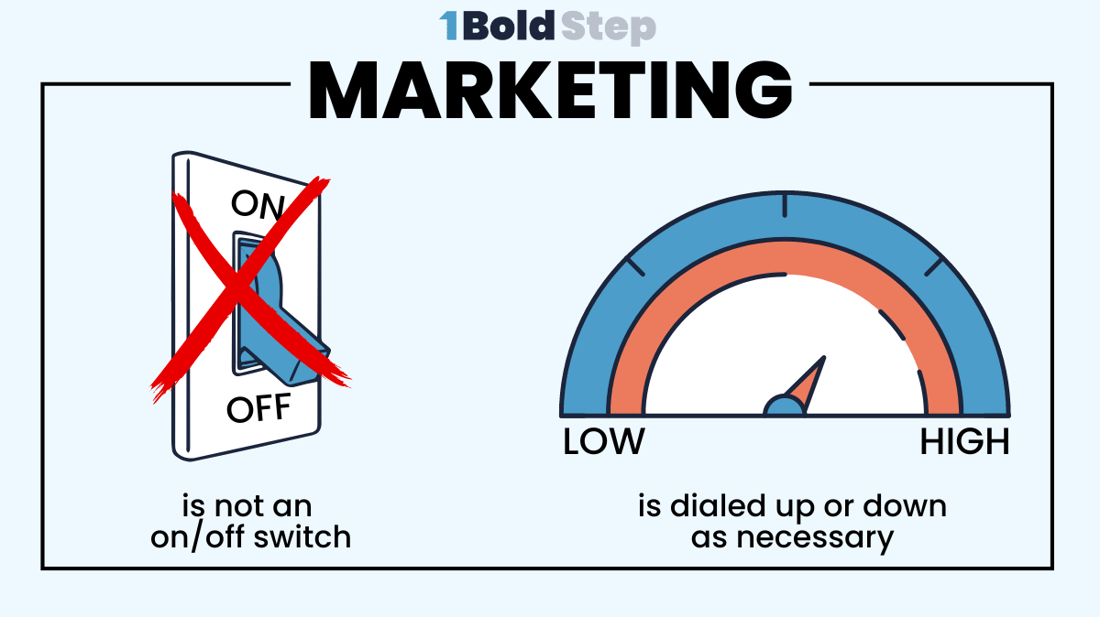 1Bold Step

MARKETING

ON

OFF

is not an on/off switch

LOW

HIGH

is dialed up or down as necessary